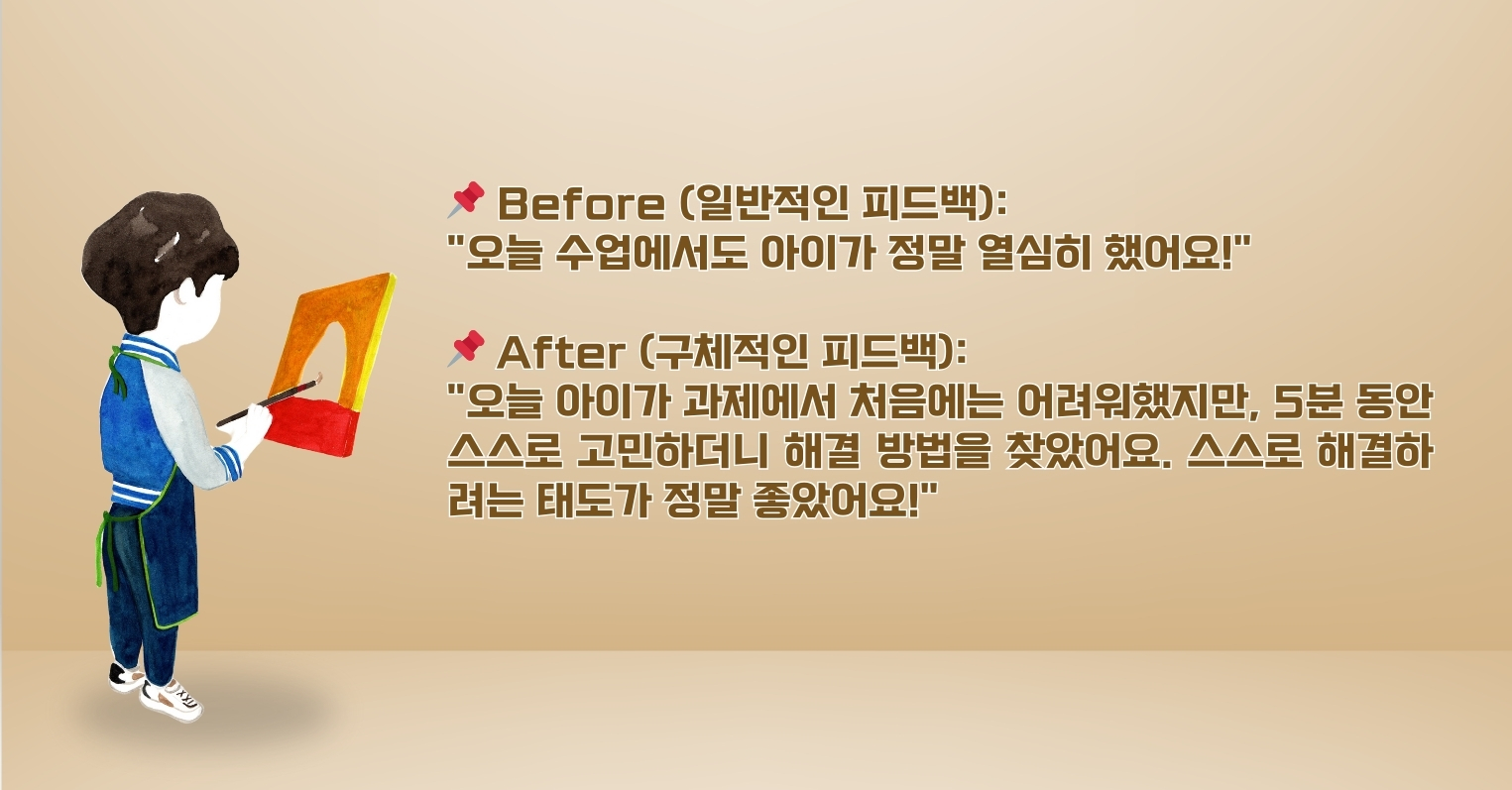 📌 Before (일반적인 피드백):
"오늘 수업에서도 아이가 정말 열심히 했어요!"

📌 After (구체적인 피드백):
"오늘 아이가 과제에서 처음에는 어려워했지만, 5분 동안 스스로 고민하더니 해결 방법을 찾았어요. 스스로 해결하려는 태도가 정말 좋았어요!"